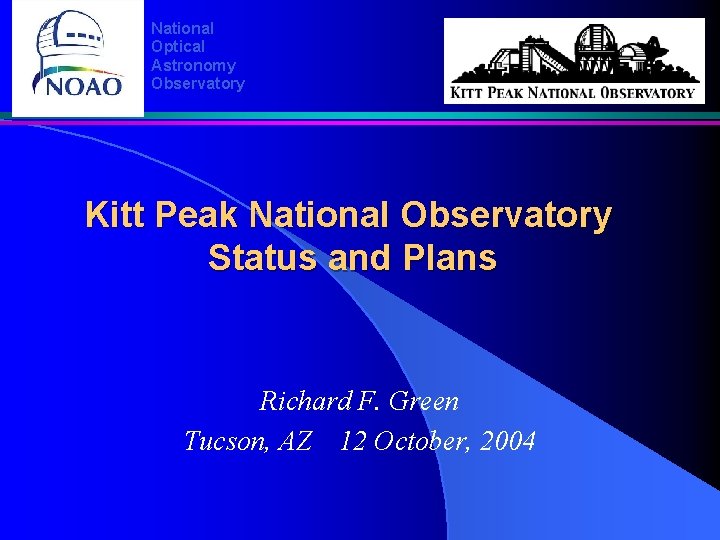 NOAO

National
Optical
Astronomy
Observatory

KITT PEAK NATIONAL OBSERVATORY

Kitt Peak National Observatory
Status and Plans

Richard F. Green
Tucson, AZ 12 October, 2004